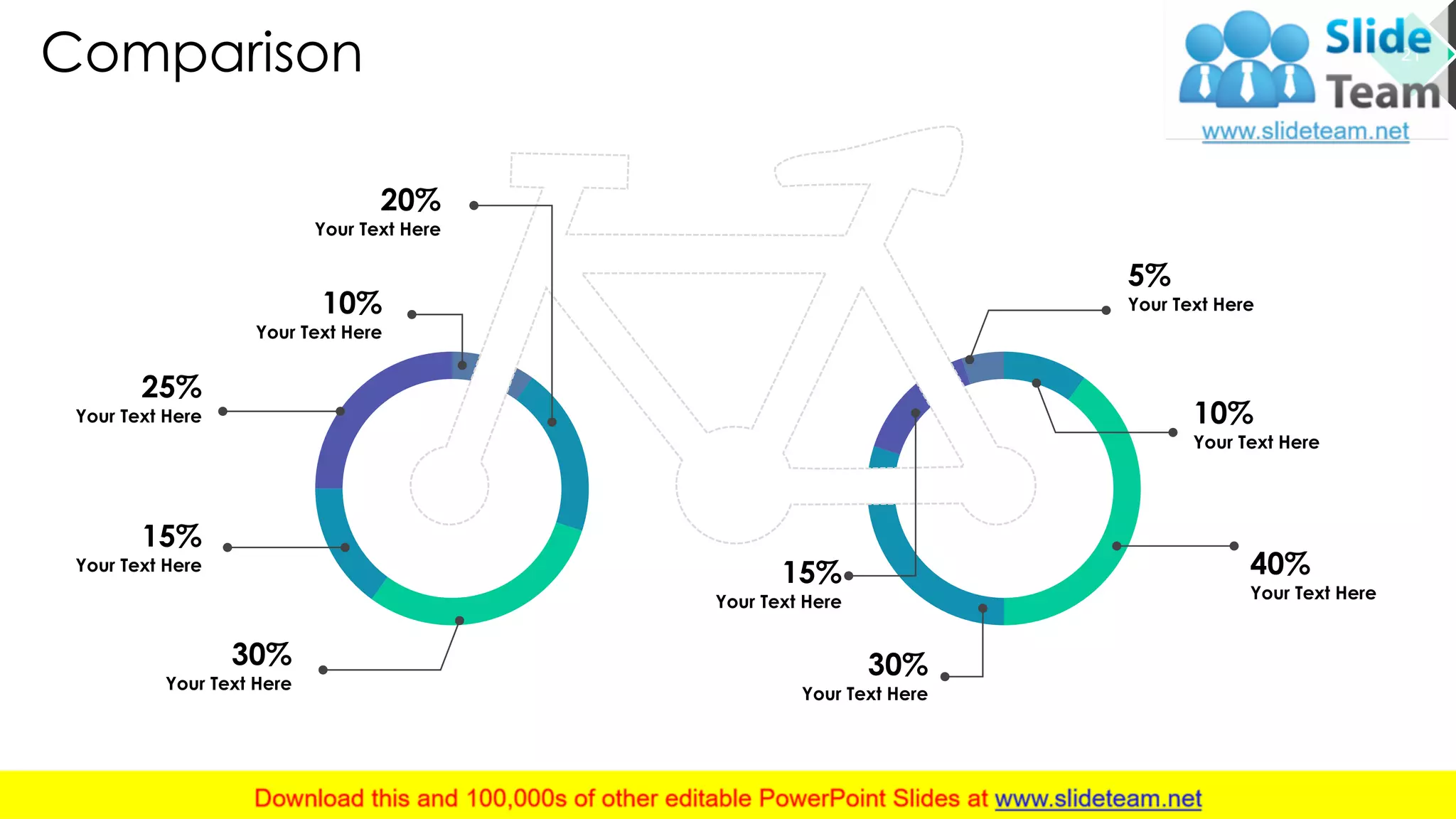 Comparison

Slide Team
www.slideteam.net

20%
Your Text Here

10%
Your Text Here

25%
Your Text Here

15%
Your Text Here

30%
Your Text Here

5%
Your Text Here

10%
Your Text Here

40%
Your Text Here

15%
Your Text Here

30%
Your Text Here

Download this and 100,000s of other editable PowerPoint Slides at www.slideteam.net